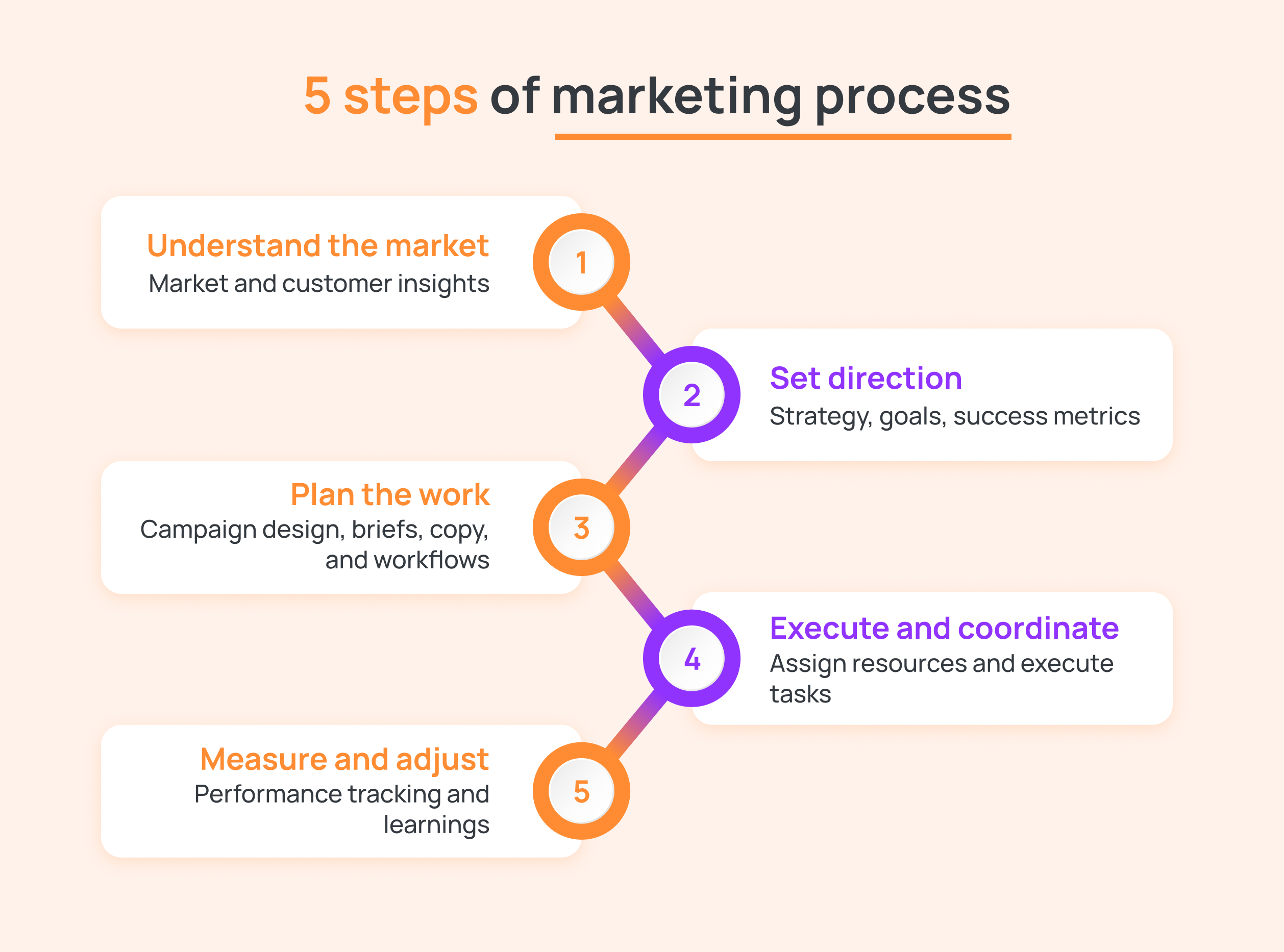 5 steps of marketing process

Understand the market
Market and customer insights

1

2

Set direction
Strategy, goals, success metrics

Plan the work
Campaign design, briefs, copy, and workflows

3

4

Execute and coordinate
Assign resources and execute tasks

Measure and adjust
Performance tracking and learnings

5